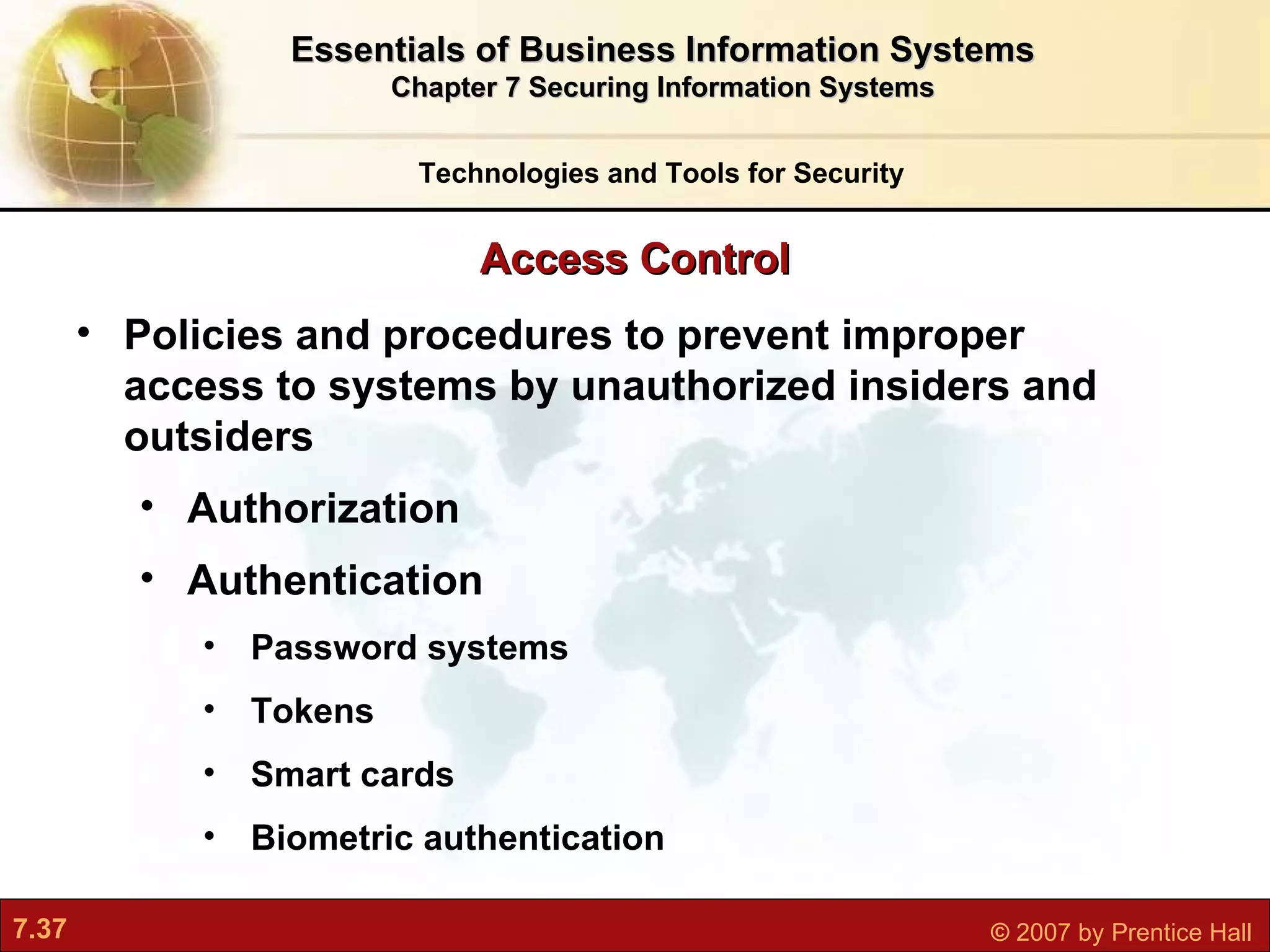 Essentials of Business Information Systems
Chapter 7 Securing Information Systems

Technologies and Tools for Security

Access Control

• Policies and procedures to prevent improper access to systems by unauthorized insiders and outsiders
• Authorization
• Authentication
• Password systems
• Tokens
• Smart cards
• Biometric authentication

7.37

© 2007 by Prentice Hall